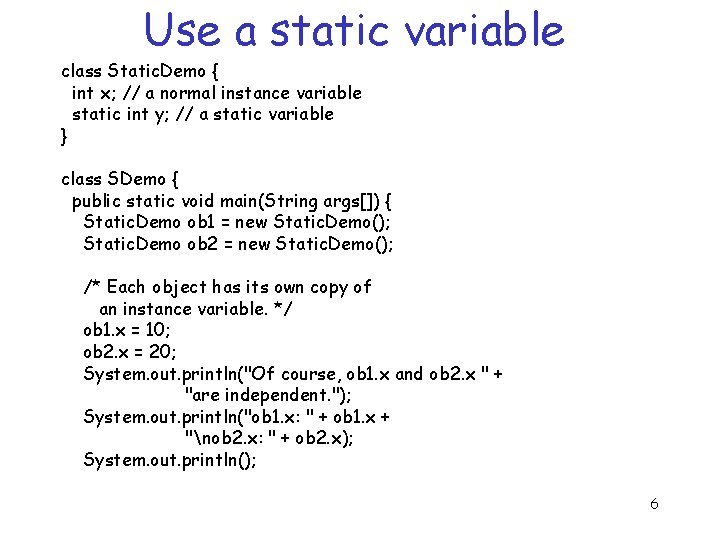 Use a static variable

class StaticDemo {
  int x; // a normal instance variable
  static int y; // a static variable
}

class SDemo {
  public static void main(String args[]) {
    StaticDemo ob1 = new StaticDemo();
    StaticDemo ob2 = new StaticDemo();

    /* Each object has its own copy of
      an instance variable. */
    ob1.x = 10;
    ob2.x = 20;
    System.out.println("Of course, ob1.x and ob2.x " +
                "are independent.");
    System.out.println("ob1.x: " + ob1.x +
                "\nob2.x: " + ob2.x);
    System.out.println();

6